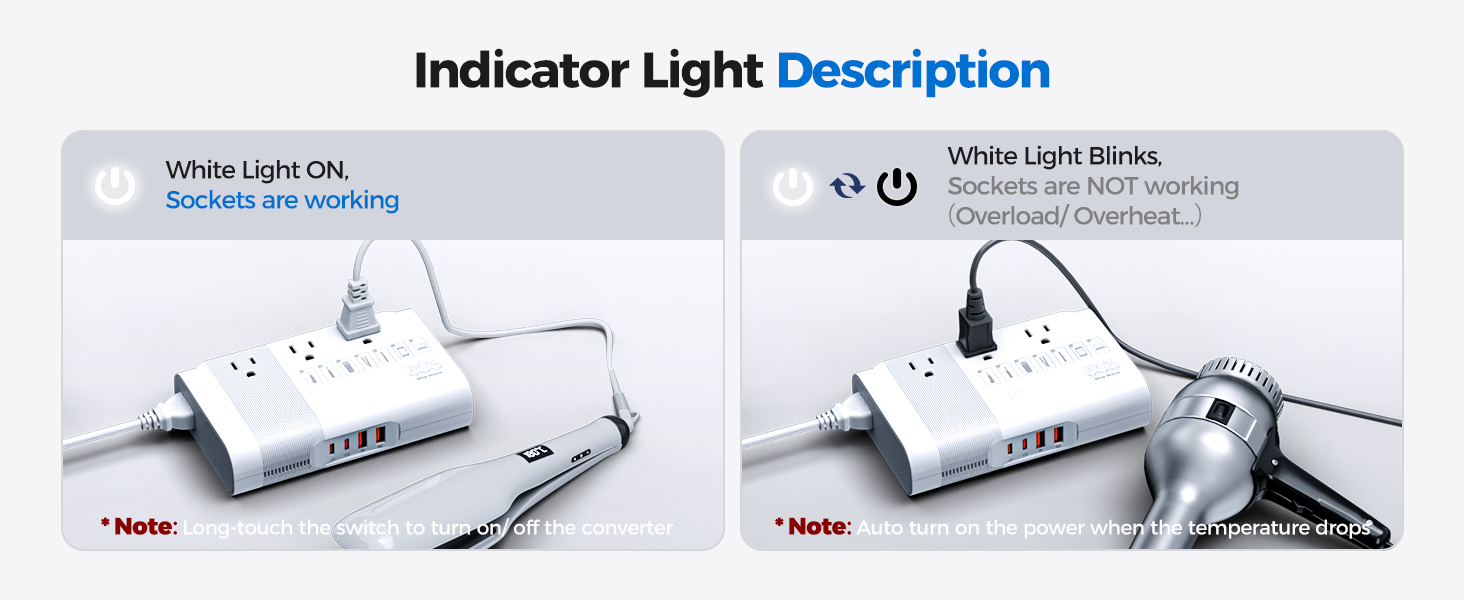 Indicator Light Description

White Light ON,
Sockets are working

* Note: Long-touch the switch to turn on/ off the converter

White Light Blinks,
Sockets are NOT working
(Overload/ Overheat...)

* Note: Auto turn on the power when the temperature drops